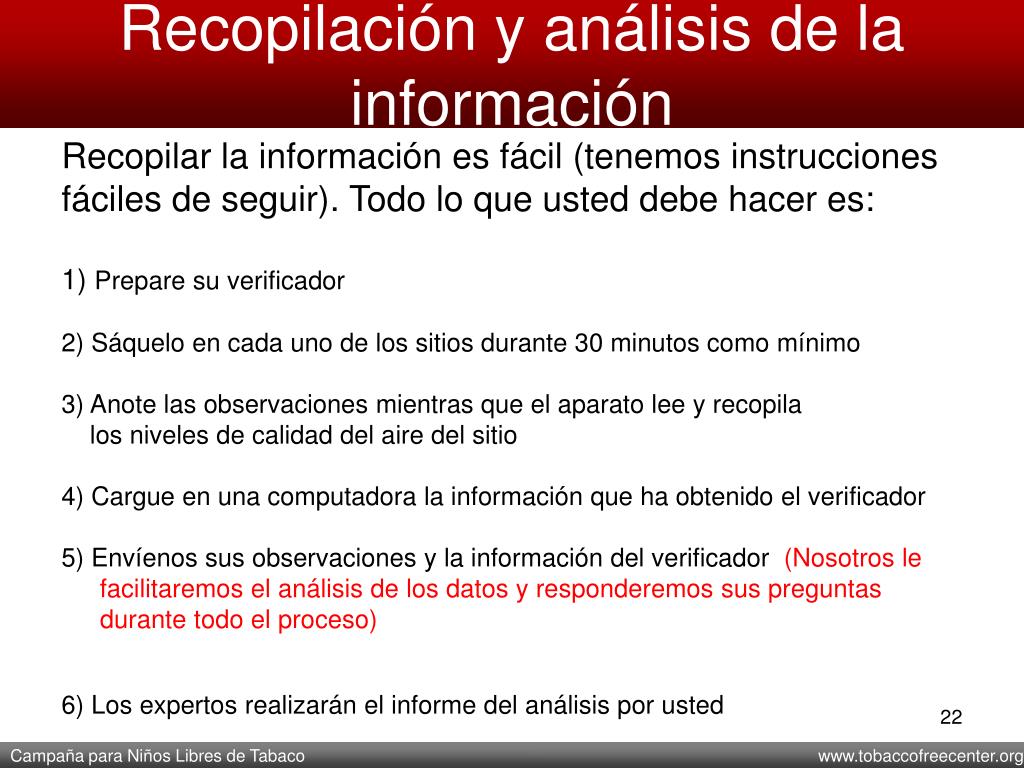 Recopilación y análisis de la información

Recopilar la información es fácil (tenemos instrucciones fáciles de seguir). Todo lo que usted debe hacer es:

1) Prepare su verificador

2) Sáquelo en cada uno de los sitios durante 30 minutos como mínimo

3) Anote las observaciones mientras que el aparato lee y recopila los niveles de calidad del aire del sitio

4) Cargue en una computadora la información que ha obtenido el verificador

5) Envíenos sus observaciones y la información del verificador (Nosotros le facilitaremos el análisis de los datos y responderemos sus preguntas durante todo el proceso)

6) Los expertos realizarán el informe del análisis por usted

22

Campaña para Niños Libres de Tabaco

www.tobaccofreecenter.org